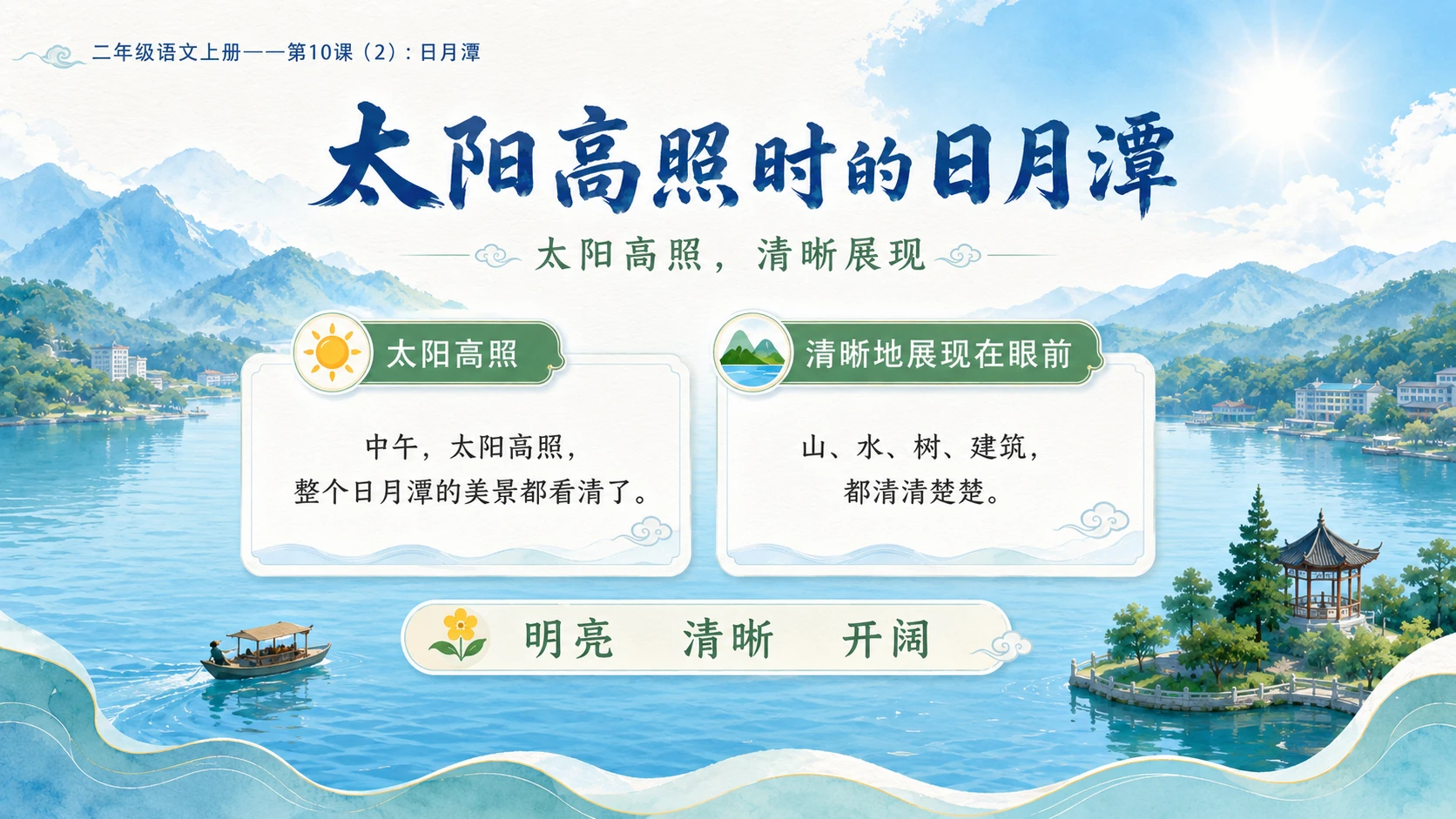 二年级语文上册——第10课（2）：日月潭

太阳高照时的日月潭

太阳高照，清晰展现

太阳高照

中午，太阳高照，
整个日月潭的美景都看清了。

清晰地展现在眼前

山、水、树、建筑，
都清清楚楚。

明亮 清晰 开阔